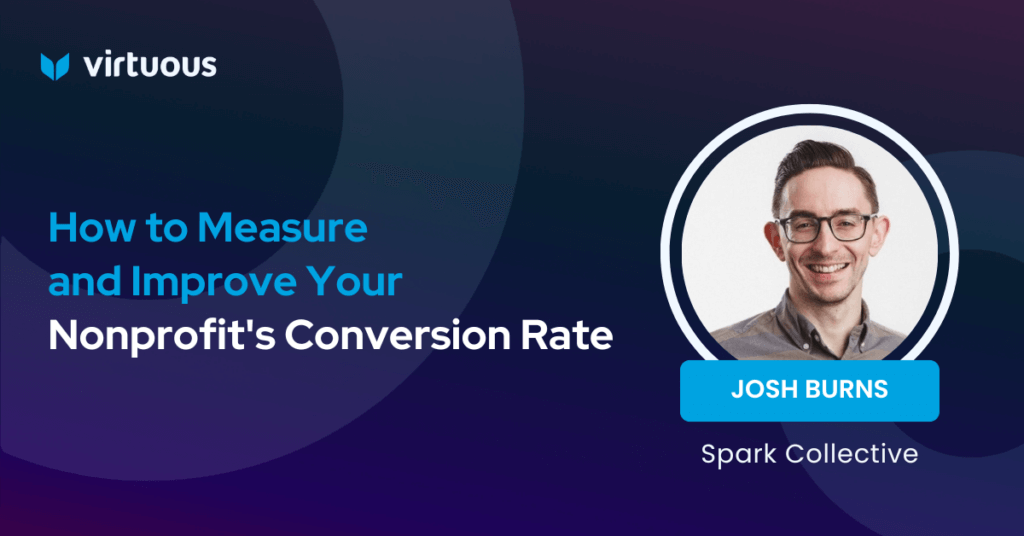 virtuous

How to Measure and Improve Your Nonprofit's Conversion Rate

JOSH BURNS

Spark Collective